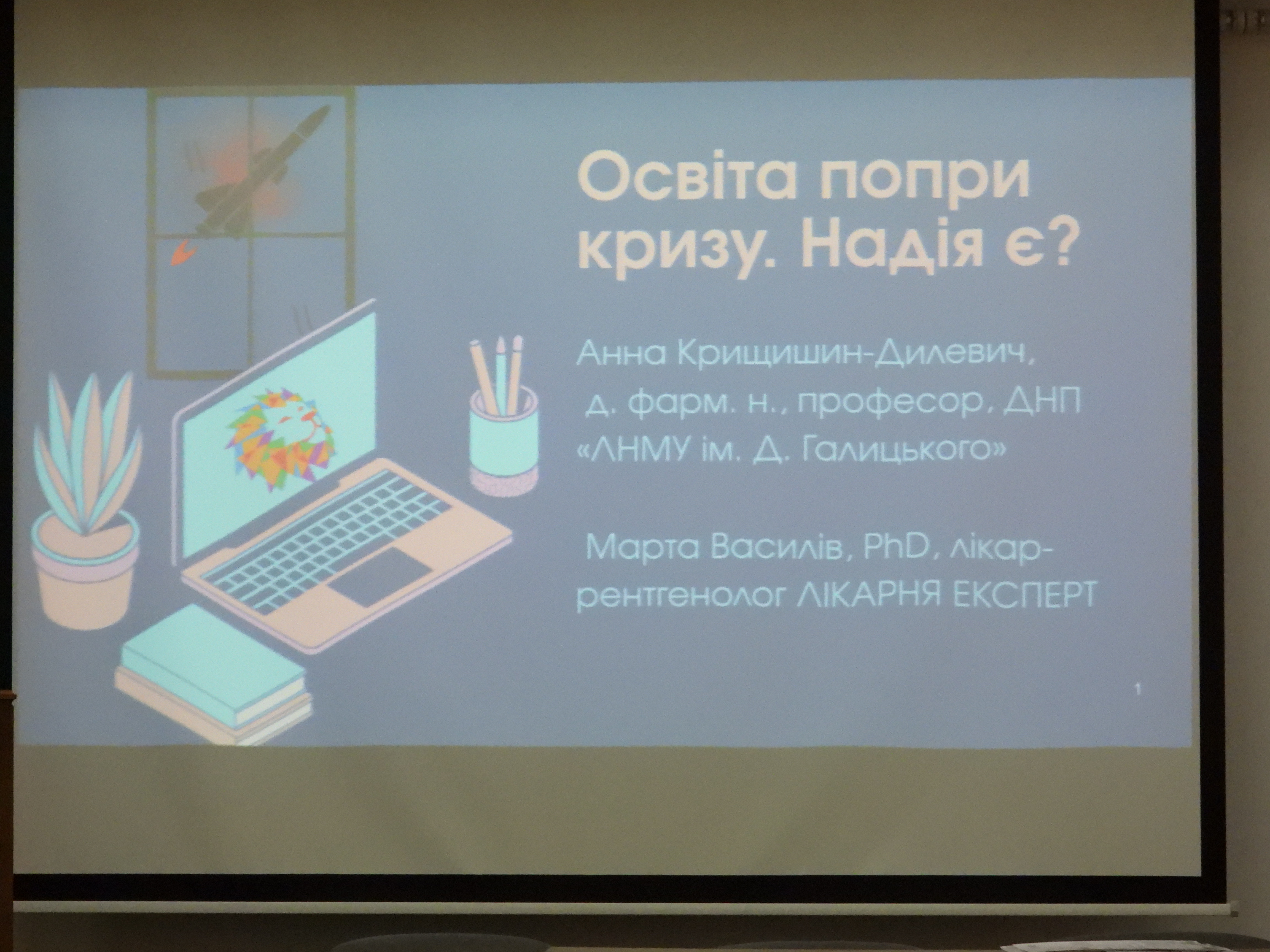 Освіта попри кризу. Надія є?

Анна Крищишин-Дилевич, д. фарм. н., професор, ДНП «ЛНМУ ім. Д. Галицького»

Марта Василів, PhD, лікар-рентгенолог ЛІКАРНЯ ЕКСПЕРТ

1